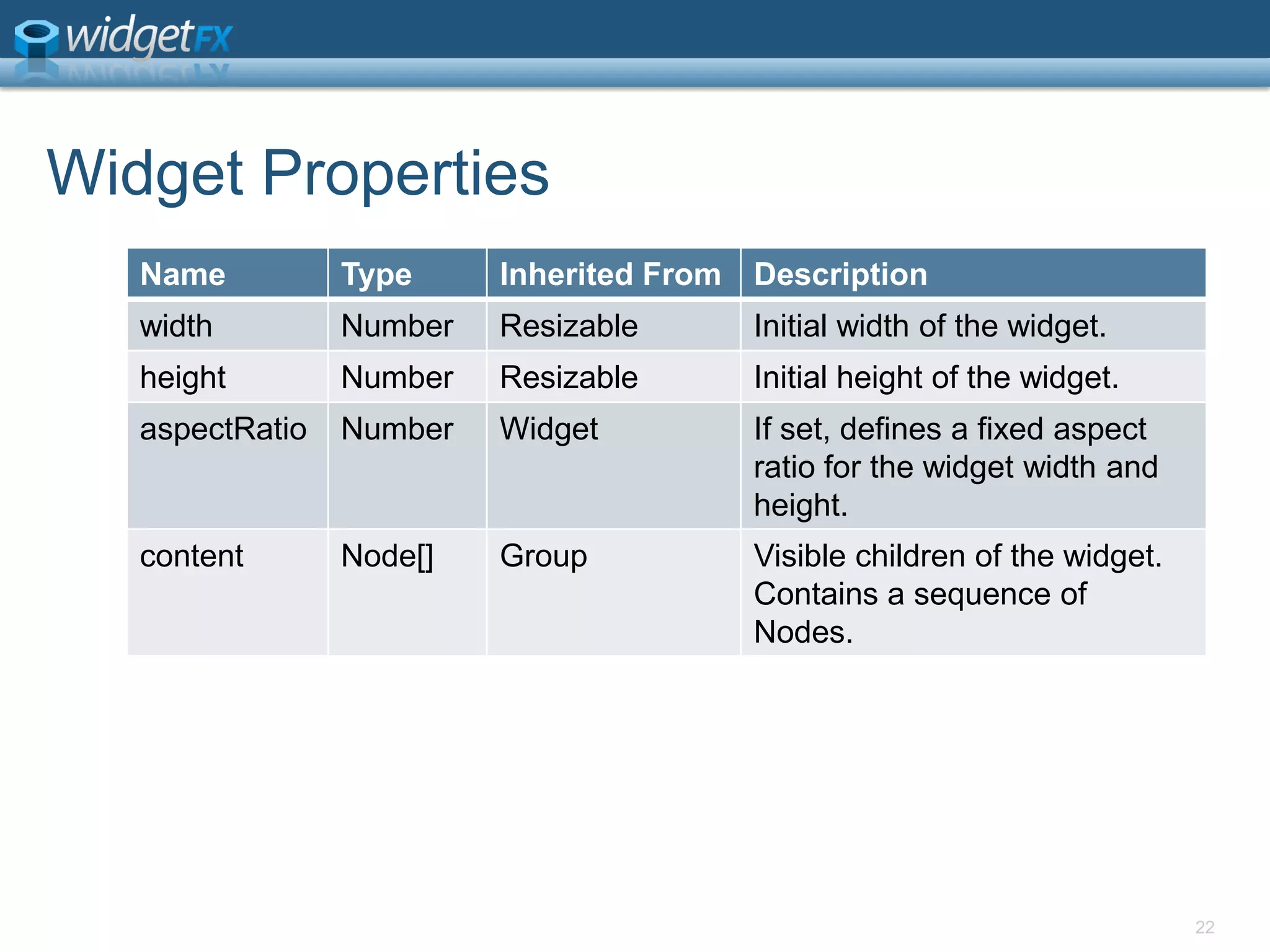 widgetFX

Widget Properties

| Name | Type | Inherited From | Description |
|---|---|---|---|
| width | Number | Resizable | Initial width of the widget. |
| height | Number | Resizable | Initial height of the widget. |
| aspectRatio | Number | Widget | If set, defines a fixed aspect ratio for the widget width and height. |
| content | Node[] | Group | Visible children of the widget. Contains a sequence of Nodes. |

22